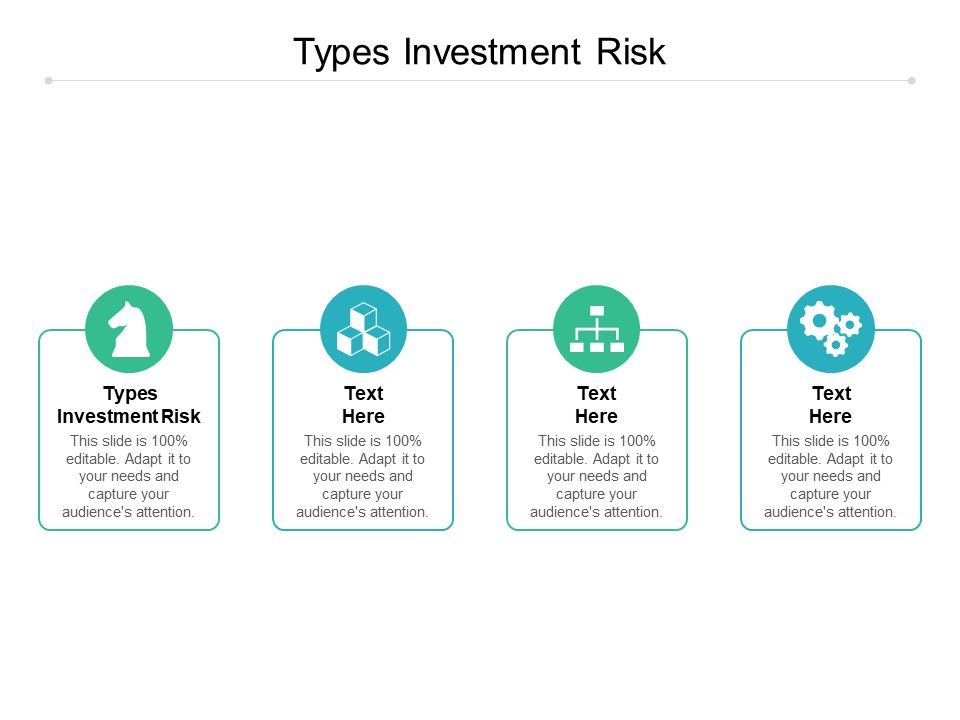 Types Investment Risk

Types Investment Risk
This slide is 100% editable. Adapt it to your needs and capture your audience's attention.

Text Here
This slide is 100% editable. Adapt it to your needs and capture your audience's attention.

Text Here
This slide is 100% editable. Adapt it to your needs and capture your audience's attention.

Text Here
This slide is 100% editable. Adapt it to your needs and capture your audience's attention.